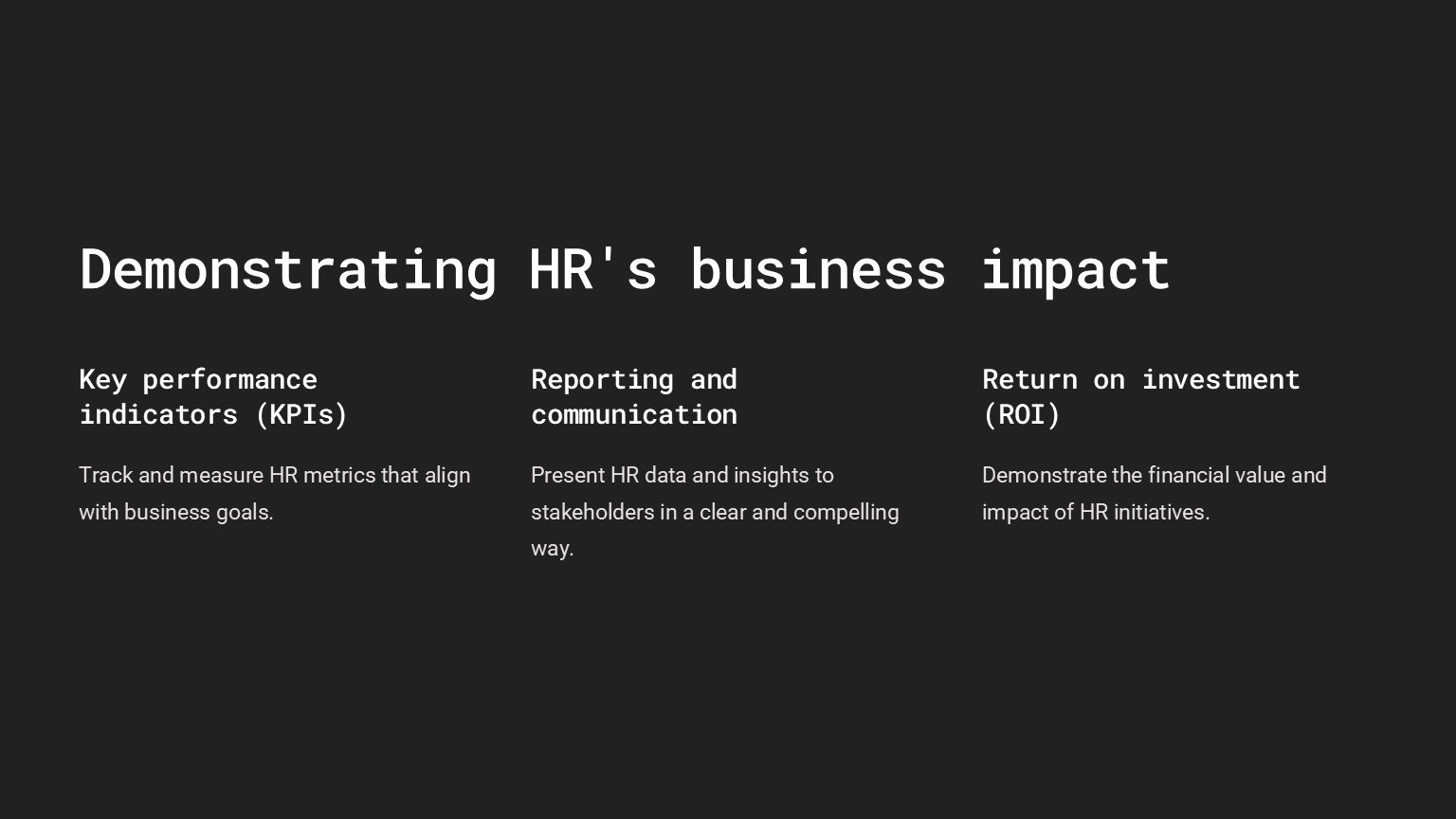 Demonstrating HR's business impact

Key performance indicators (KPIs)

Track and measure HR metrics that align with business goals.

Reporting and communication

Present HR data and insights to stakeholders in a clear and compelling way.

Return on investment (ROI)

Demonstrate the financial value and impact of HR initiatives.